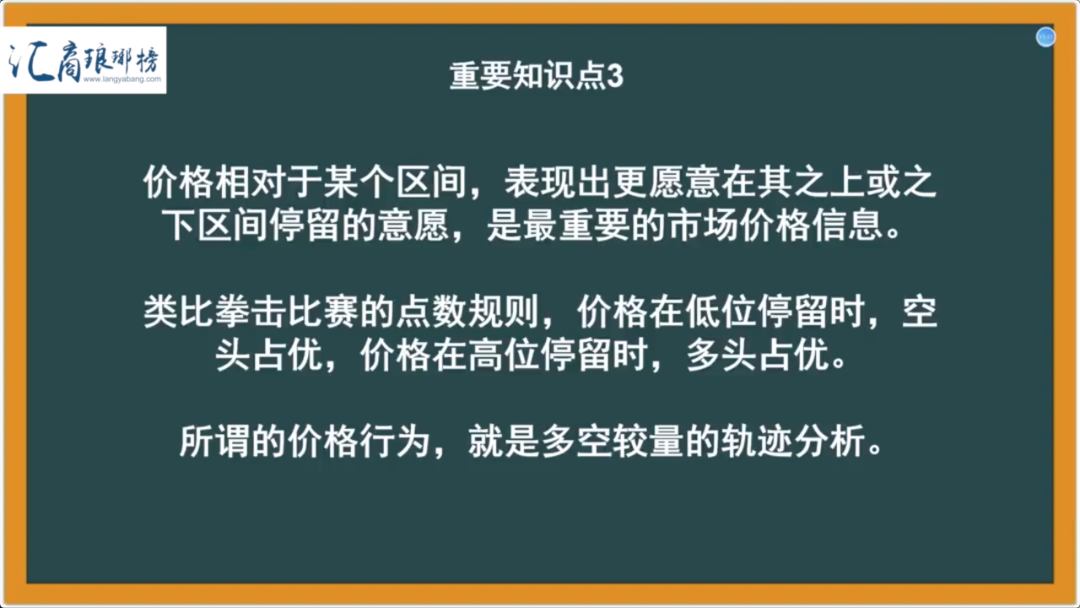 汇商琅琊榜
www.langyabang.com

重要知识点3

价格相对于某个区间，表现出更愿意在其之上或之下区间停留的意愿，是最重要的市场价格信息。

类比拳击比赛的点数规则，价格在低位停留时，空头占优，价格在高位停留时，多头占优。

所谓的价格行为，就是多空较量的轨迹分析。